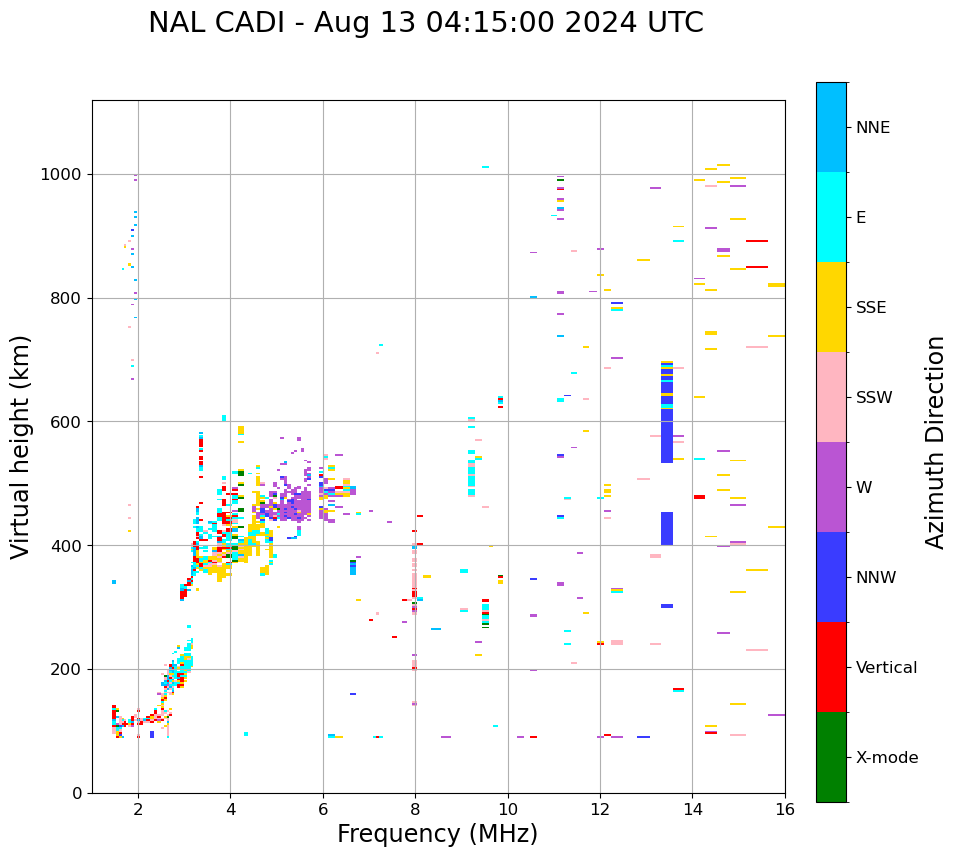 NAL CADI - Aug 13 04:15:00 2024 UTC

Virtual height (km)

1000
800
600
400
200
0

2
4
6
8
10
12
14
16

Frequency (MHz)

NNE
E
SSE
SSW
W
NNW
Vertical
X-mode

Azimuth Direction